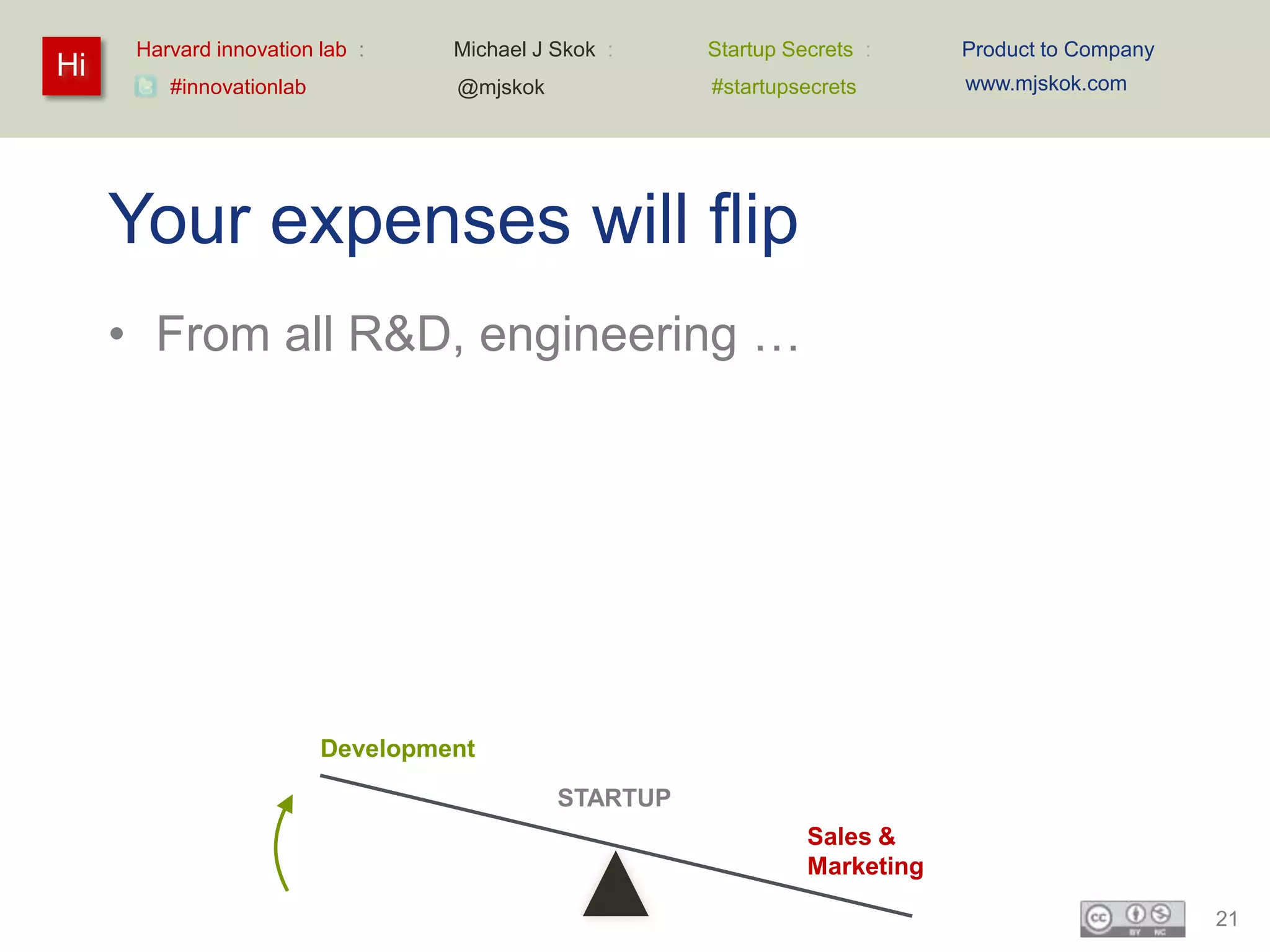 Hi

Harvard innovation lab : #innovationlab

Michael J Skok : @mjskok

Startup Secrets : #startupsecrets

Product to Company www.mjskok.com

Your expenses will flip

• From all R&D, engineering …

Development

STARTUP

Sales & Marketing

cc BY NC

21